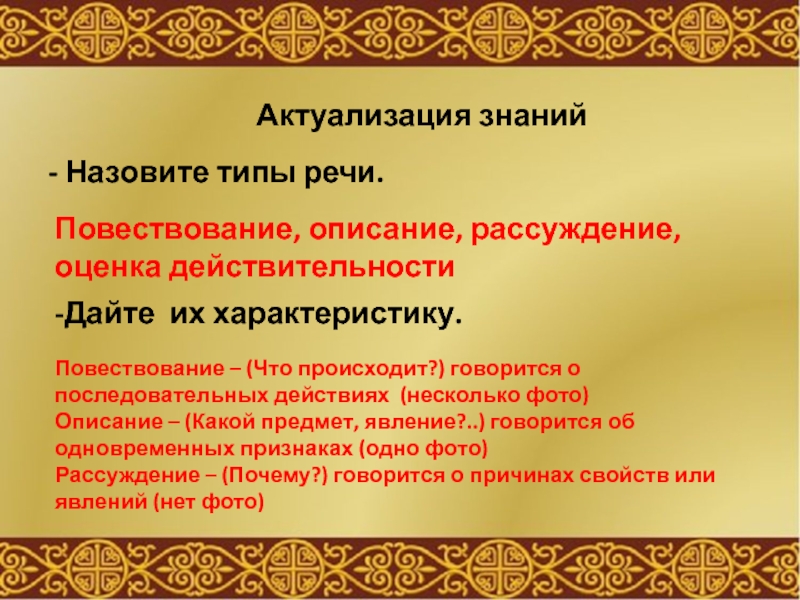 Актуализация знаний

- Назовите типы речи.

Повествование, описание, рассуждение, оценка действительности

-Дайте их характеристику.

Повествование – (Что происходит?) говорится о последовательных действиях (несколько фото)
Описание – (Какой предмет, явление?..) говорится об одновременных признаках (одно фото)
Рассуждение – (Почему?) говорится о причинах свойств или явлений (нет фото)